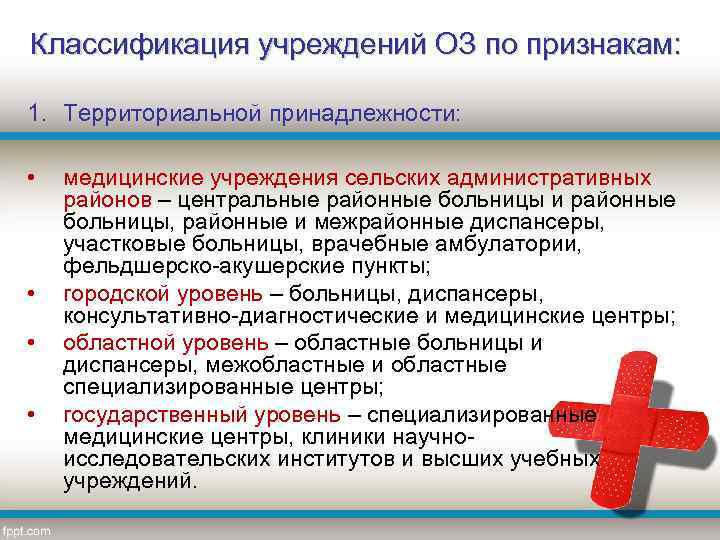 Классификация учреждений ОЗ по признакам:

1. Территориальной принадлежности:

• медицинские учреждения сельских административных районов – центральные районные больницы и районные больницы, районные и межрайонные диспансеры, участковые больницы, врачебные амбулатории, фельдшерско-акушерские пункты;
• городской уровень – больницы, диспансеры, консультативно-диагностические и медицинские центры;
• областной уровень – областные больницы и диспансеры, межобластные и областные специализированные центры;
• государственный уровень – специализированные медицинские центры, клиники научно-исследовательских институтов и высших учебных учреждений.

fppt.com